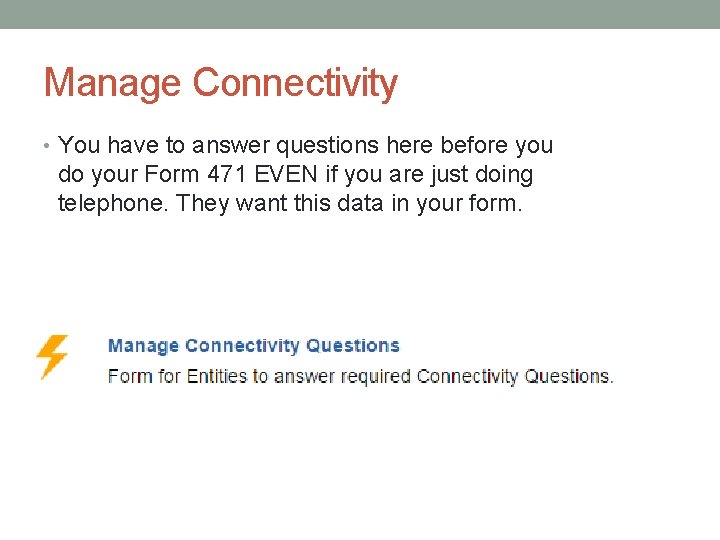 Manage Connectivity

• You have to answer questions here before you do your Form 471 EVEN if you are just doing telephone. They want this data in your form.

Manage Connectivity Questions

Form for Entities to answer required Connectivity Questions.